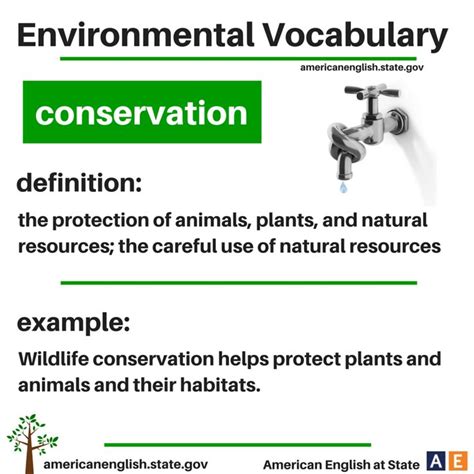 Environmental Vocabulary

americanenglish.state.gov

conservation

definition:

the protection of animals, plants, and natural resources; the careful use of natural resources

example:

Wildlife conservation helps protect plants and animals and their habitats.

americanenglish.state.gov

American English at State AE